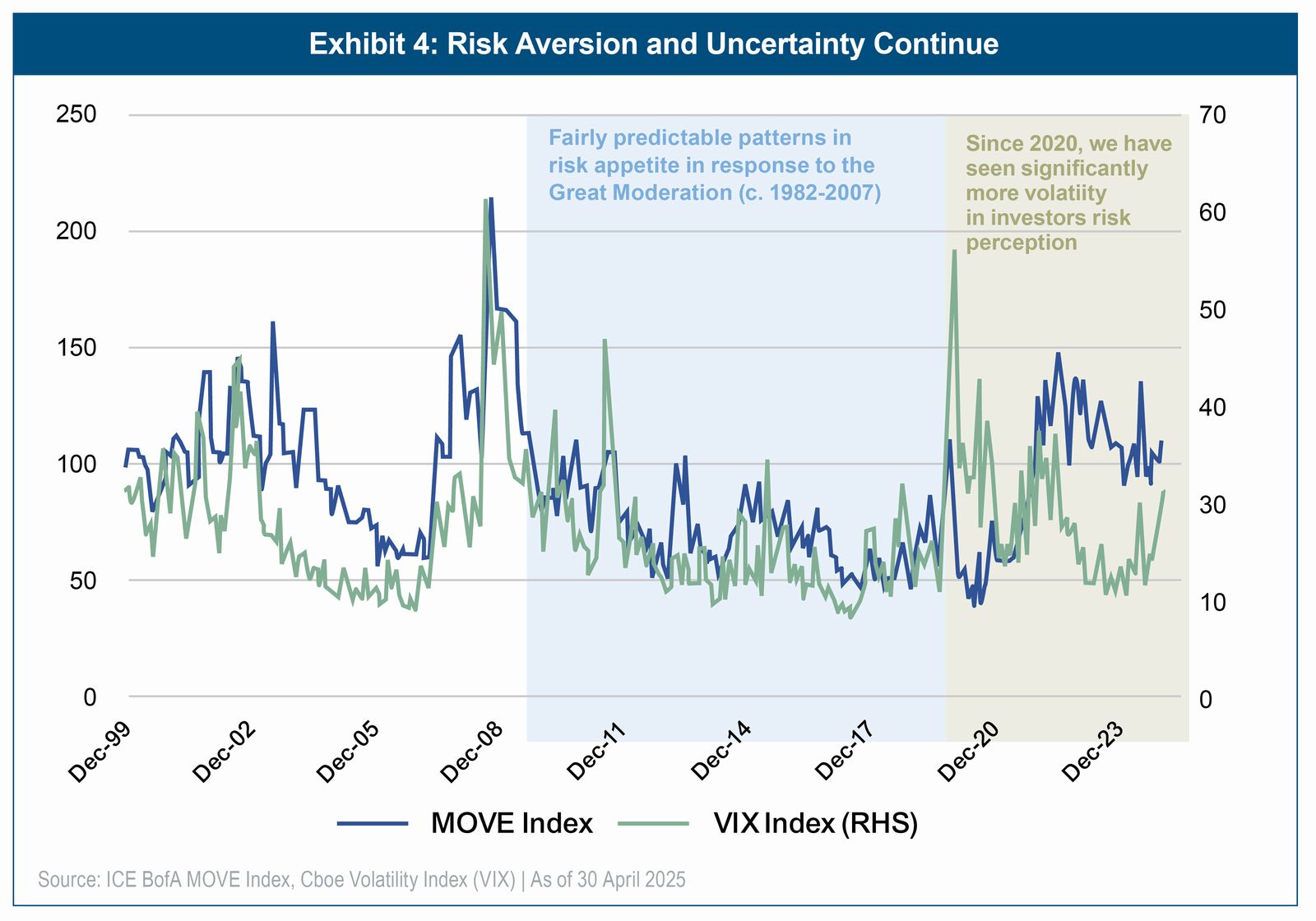 Exhibit 4: Risk Aversion and Uncertainty Continue

250
200
150
100
50
0

70
60
50
40
30
10
0

Fairly predictable patterns in risk appetite in response to the Great Moderation (c. 1982-2007)

Since 2020, we have seen significantly more volatiity in investors risk perception

Dec-99
Dec-02
Dec-05
Dec-08
Dec-11
Dec-14
Dec-17
Dec-20
Dec-23

MOVE Index
VIX Index (RHS)

Source: ICE BofA MOVE Index, Cboe Volatility Index (VIX) | As of 30 April 2025